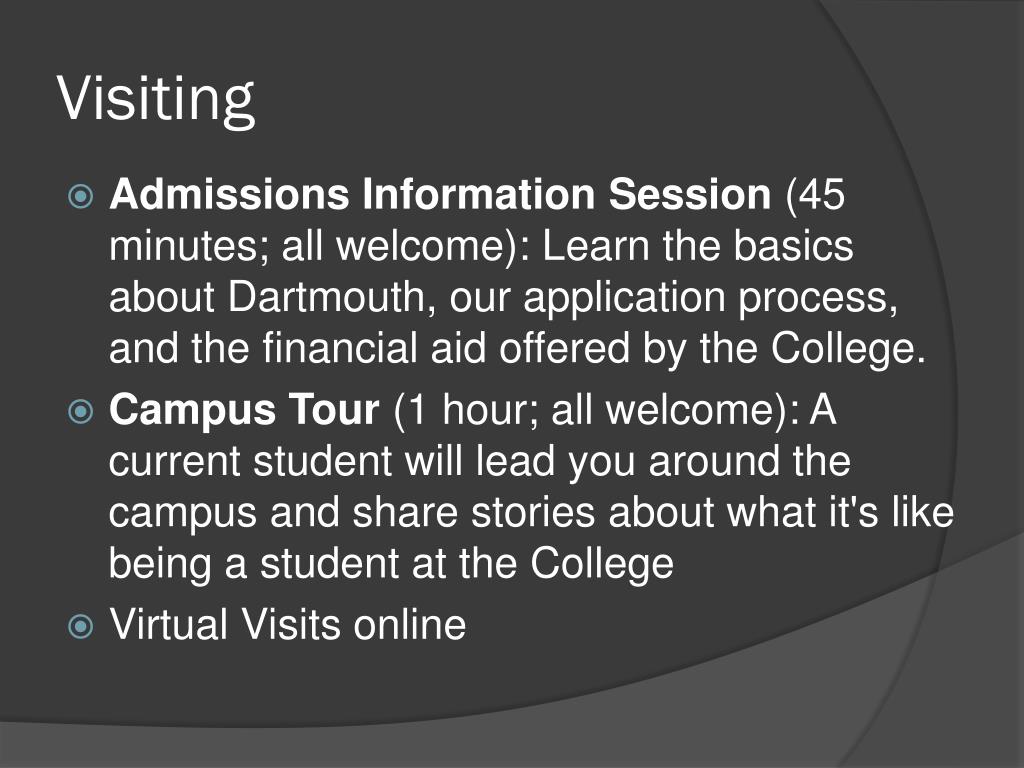 Visiting

Admissions Information Session (45 minutes; all welcome): Learn the basics about Dartmouth, our application process, and the financial aid offered by the College.

Campus Tour (1 hour; all welcome): A current student will lead you around the campus and share stories about what it's like being a student at the College

Virtual Visits online